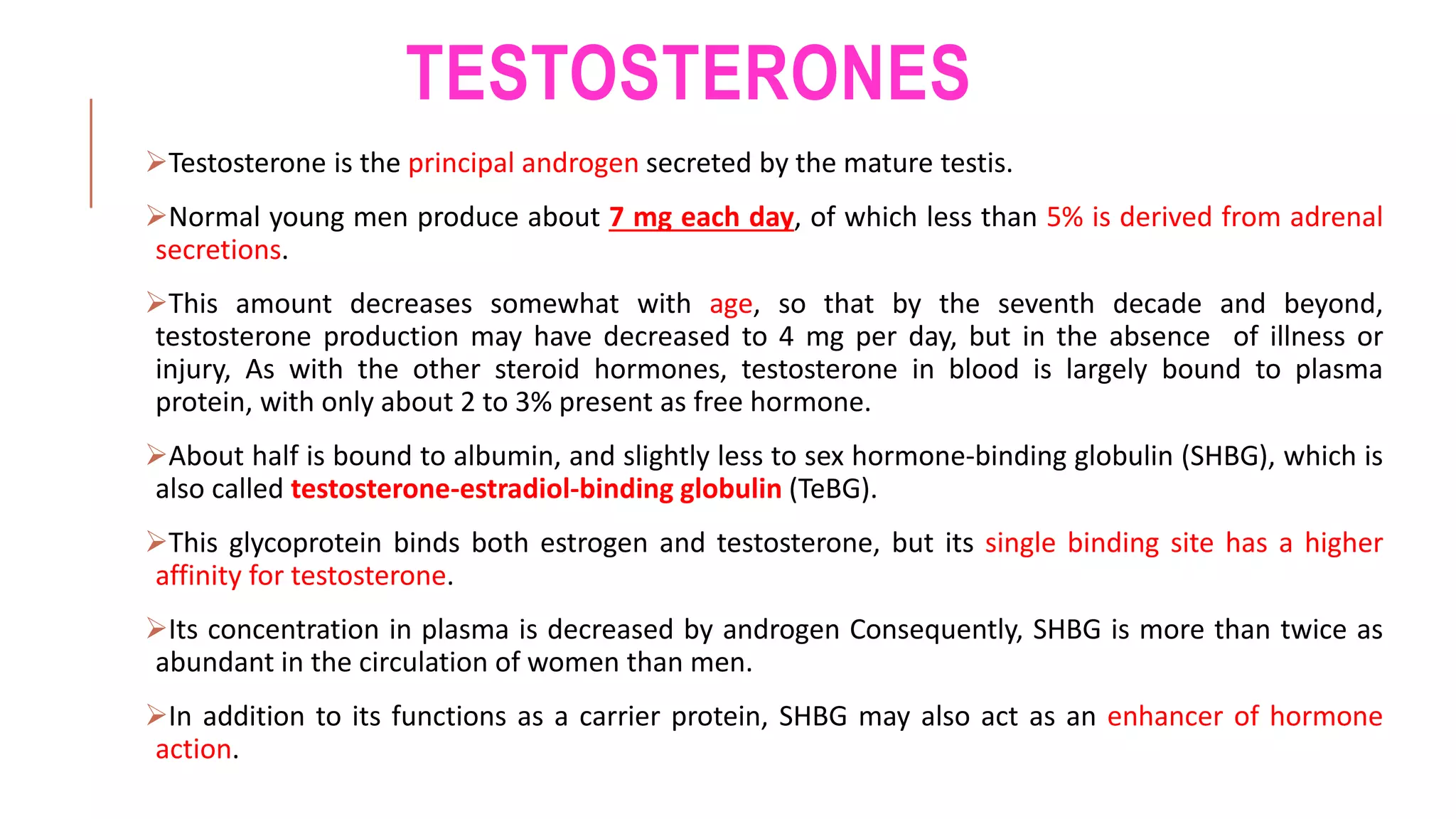 TESTOSTERONES

➢Testosterone is the principal androgen secreted by the mature testis.

➢Normal young men produce about 7 mg each day, of which less than 5% is derived from adrenal secretions.

➢This amount decreases somewhat with age, so that by the seventh decade and beyond, testosterone production may have decreased to 4 mg per day, but in the absence of illness or injury, As with the other steroid hormones, testosterone in blood is largely bound to plasma protein, with only about 2 to 3% present as free hormone.

➢About half is bound to albumin, and slightly less to sex hormone-binding globulin (SHBG), which is also called testosterone-estradiol-binding globulin (TeBG).

➢This glycoprotein binds both estrogen and testosterone, but its single binding site has a higher affinity for testosterone.

➢Its concentration in plasma is decreased by androgen Consequently, SHBG is more than twice as abundant in the circulation of women than men.

➢In addition to its functions as a carrier protein, SHBG may also act as an enhancer of hormone action.